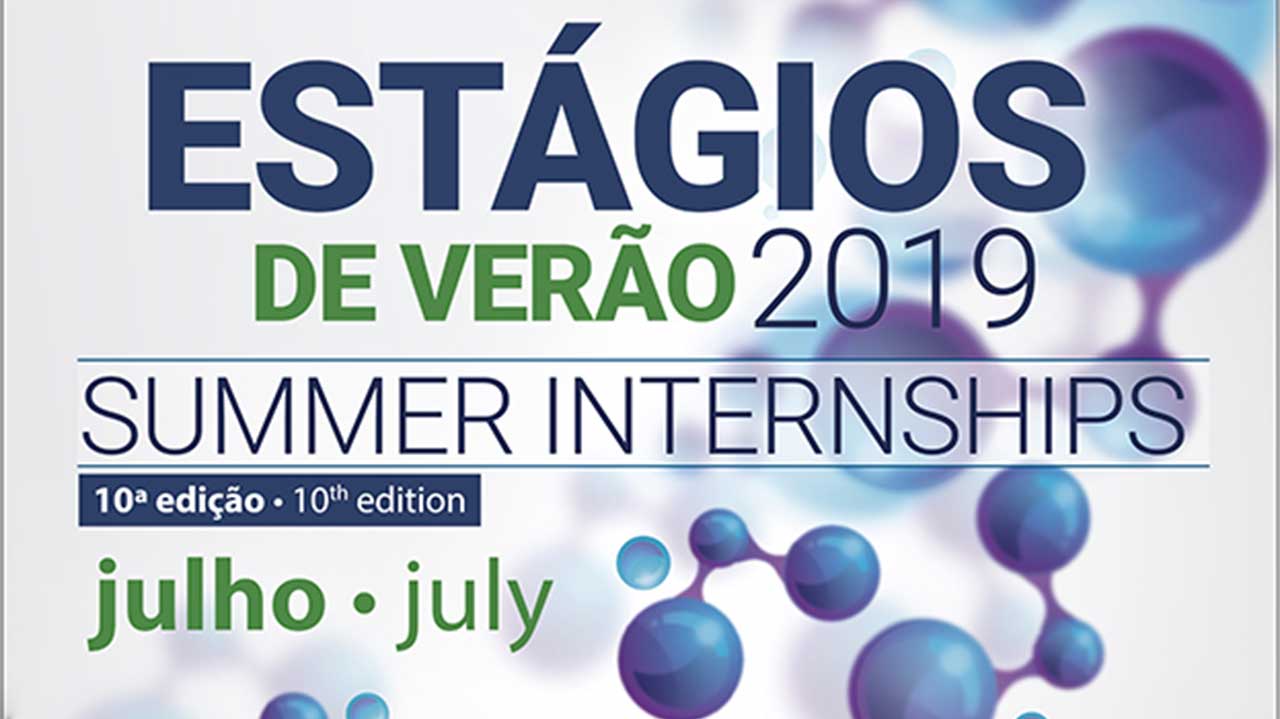 ESTÁGIOS
DE VERÃO 2019
SUMMER INTERNSHIPS
10ª edição • 10th edition
julho • july